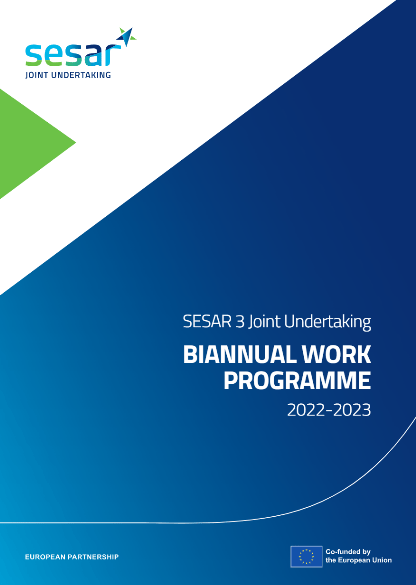 sesar
JOINT UNDERTAKING

SESAR 3 Joint Undertaking

BIANNUAL WORK PROGRAMME

2022-2023

EUROPEAN PARTNERSHIP

Co-funded by the European Union